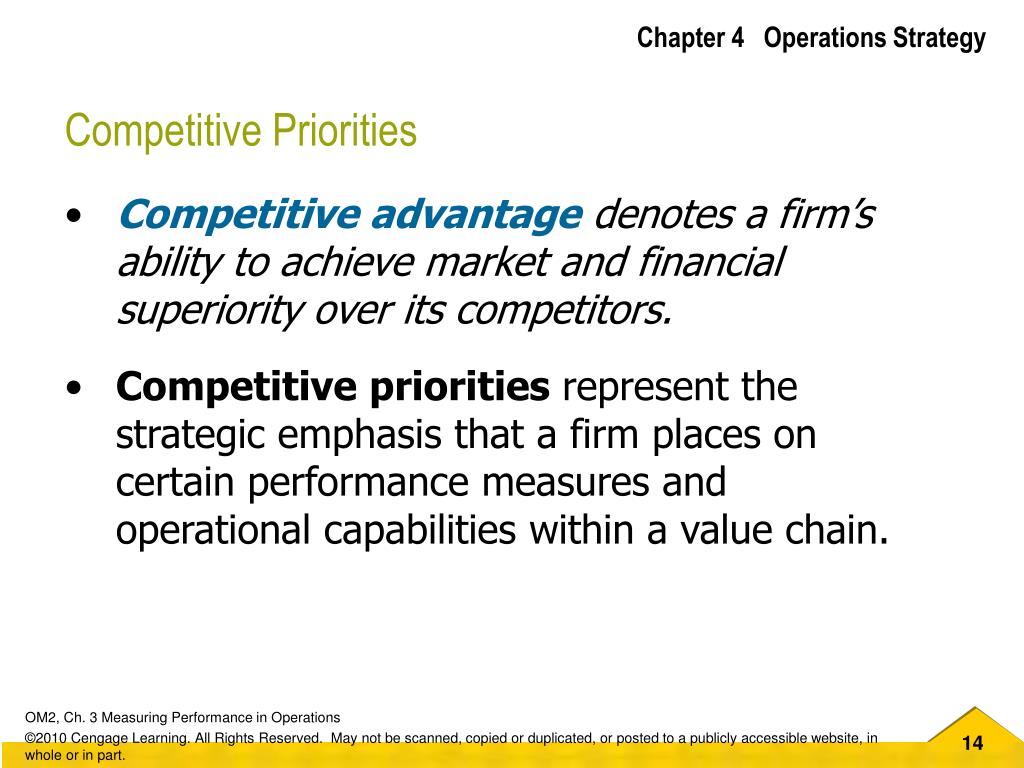 Chapter 4 Operations Strategy

Competitive Priorities

• Competitive advantage denotes a firm's ability to achieve market and financial superiority over its competitors.

• Competitive priorities represent the strategic emphasis that a firm places on certain performance measures and operational capabilities within a value chain.

OM2, Ch. 3 Measuring Performance in Operations

©2010 Cengage Learning. All Rights Reserved. May not be scanned, copied or duplicated, or posted to a publicly accessible website, in whole or in part.

14